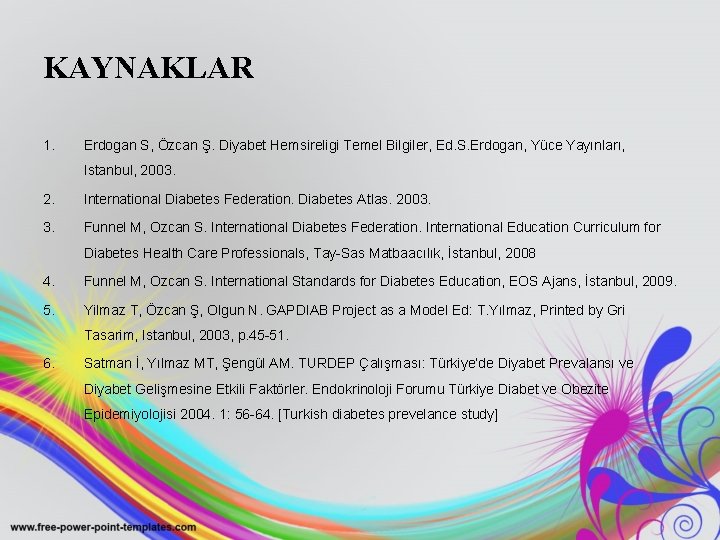 KAYNAKLAR

1. Erdogan S, Özcan Ş. Diyabet Hemsireligi Temel Bilgiler, Ed.S.Erdogan, Yüce Yayınları, Istanbul, 2003.

2. International Diabetes Federation. Diabetes Atlas. 2003.

3. Funnel M, Ozcan S. International Diabetes Federation. International Education Curriculum for Diabetes Health Care Professionals, Tay-Sas Matbaacılık, İstanbul, 2008

4. Funnel M, Ozcan S. International Standards for Diabetes Education, EOS Ajans, İstanbul, 2009.

5. Yilmaz T, Özcan Ş, Olgun N. GAPDIAB Project as a Model Ed: T.Yılmaz, Printed by Gri Tasarim, Istanbul, 2003, p.45-51.

6. Satman İ, Yılmaz MT, Şengül AM. TURDEP Çalışması: Türkiye'de Diyabet Prevalansı ve Diyabet Gelişmesine Etkili Faktörler. Endokrinoloji Forumu Türkiye Diabet ve Obezite Epidemiyolojisi 2004. 1: 56-64. [Turkish diabetes prevelance study]

www.free-power-point-templates.com